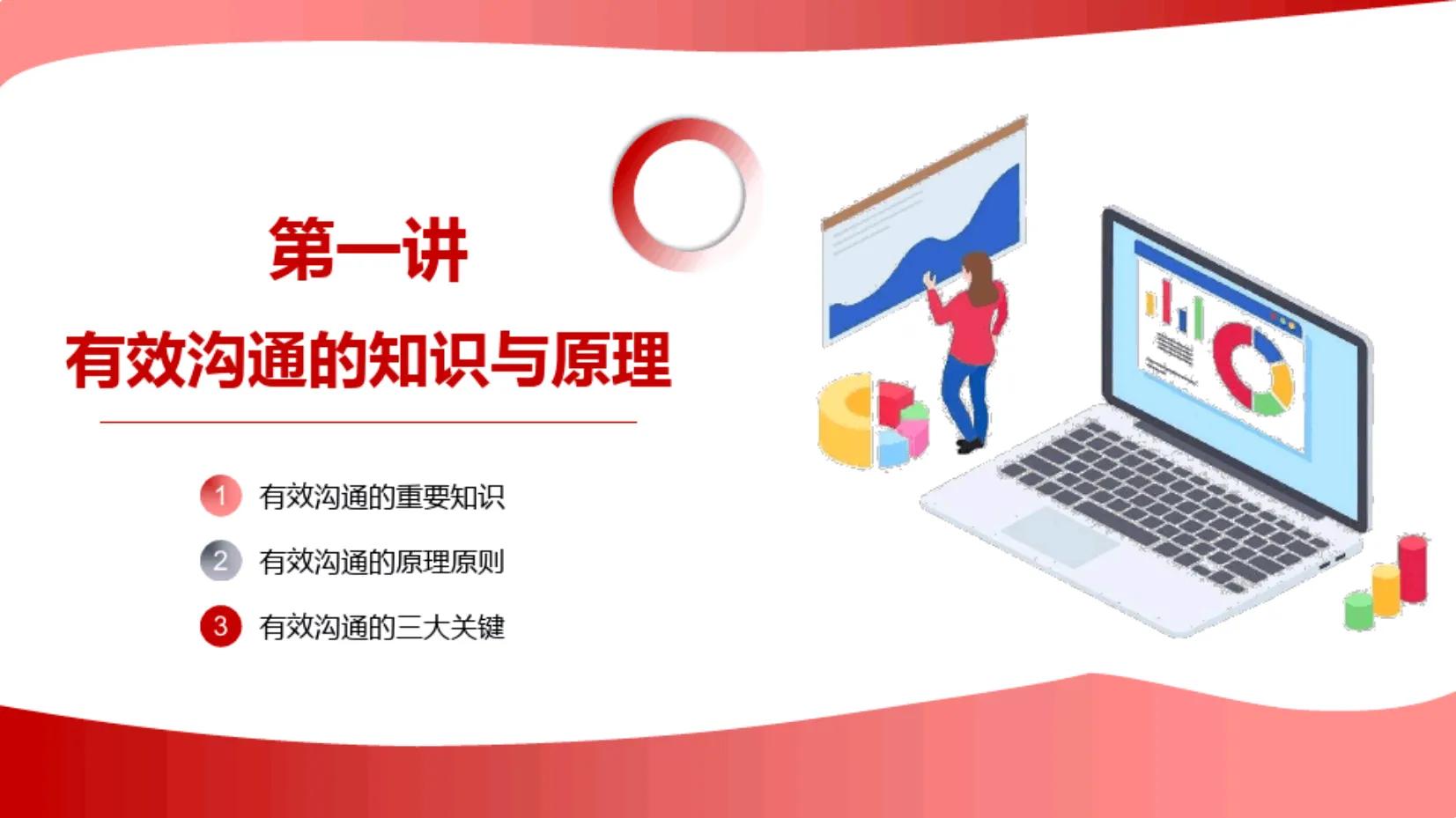 第一讲

有效沟通的知识与原理

1 有效沟通的重要知识

2 有效沟通的原理原则

3 有效沟通的三大关键